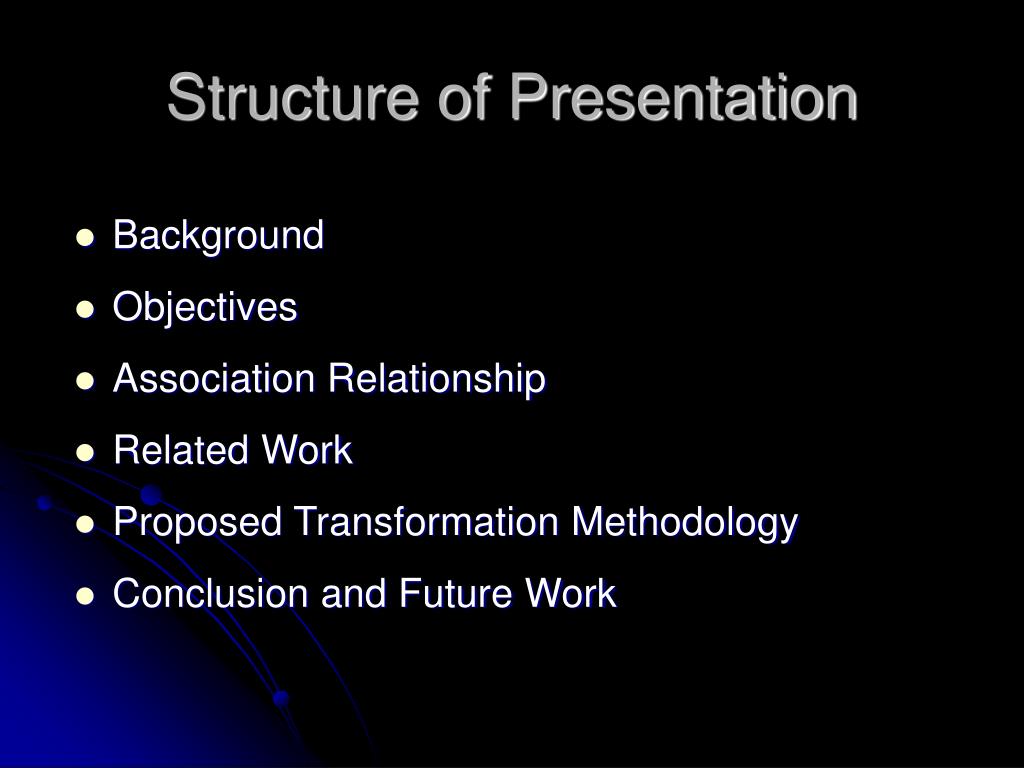 Structure of Presentation

- Background
- Objectives
- Association Relationship
- Related Work
- Proposed Transformation Methodology
- Conclusion and Future Work